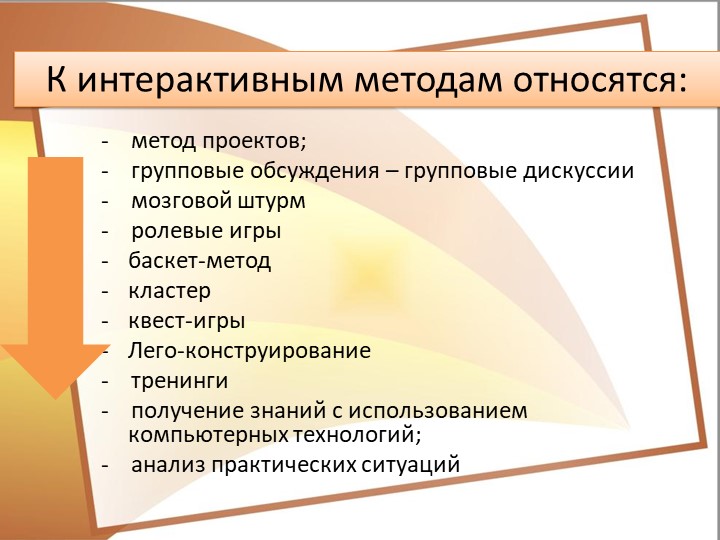 К интерактивным методам относятся:

- метод проектов;
- групповые обсуждения – групповые дискуссии
- мозговой штурм
- ролевые игры
- баскет-метод
- кластер
- квест-игры
- Лего-конструирование
- тренинги
- получение знаний с использованием компьютерных технологий;
- анализ практических ситуаций